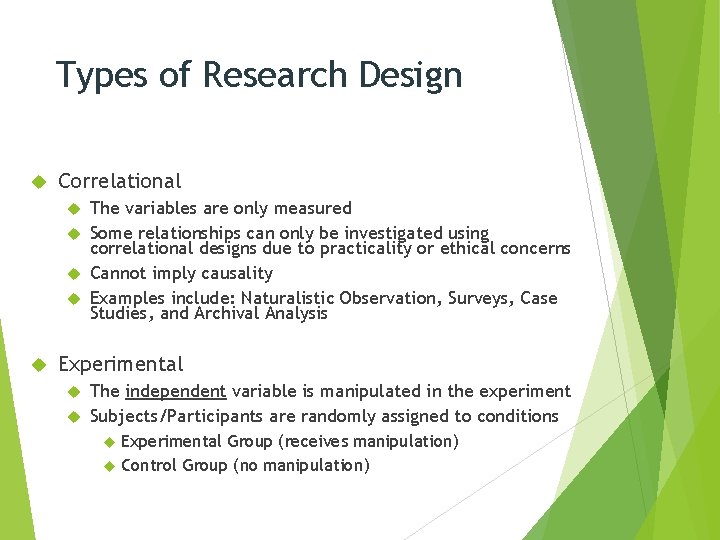 Types of Research Design

Correlational

The variables are only measured

Some relationships can only be investigated using correlational designs due to practicality or ethical concerns

Cannot imply causality

Examples include: Naturalistic Observation, Surveys, Case Studies, and Archival Analysis

Experimental

The independent variable is manipulated in the experiment

Subjects/Participants are randomly assigned to conditions

Experimental Group (receives manipulation)

Control Group (no manipulation)